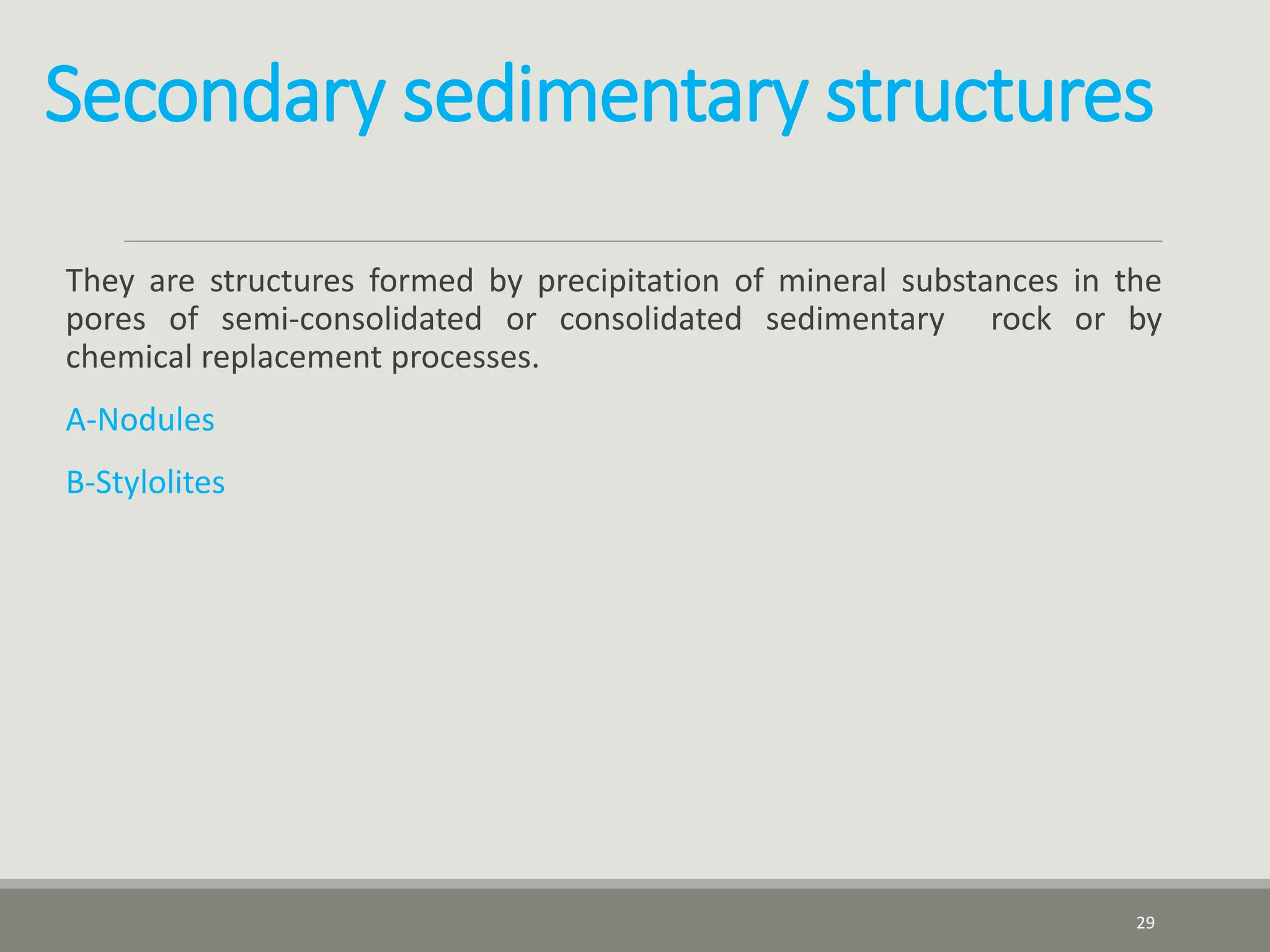 Secondary sedimentary structures

They are structures formed by precipitation of mineral substances in the pores of semi-consolidated or consolidated sedimentary rock or by chemical replacement processes.

A-Nodules

B-Stylolites

29